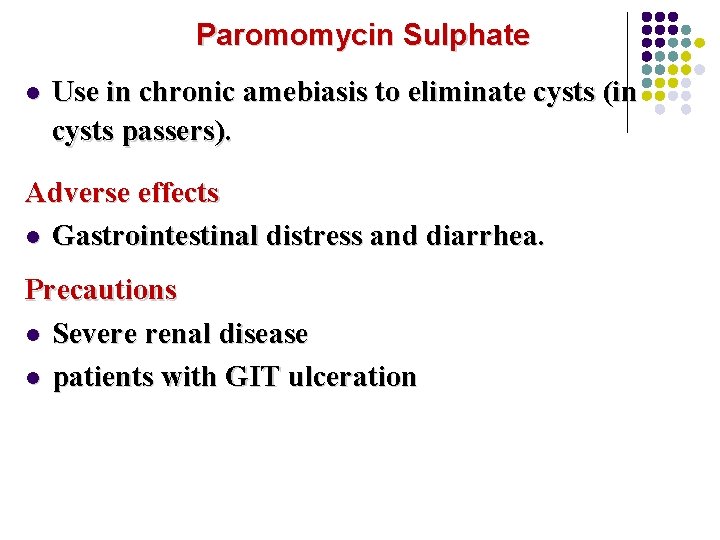 Paromomycin Sulphate

- Use in chronic amebiasis to eliminate cysts (in cysts passers).

Adverse effects

- Gastrointestinal distress and diarrhea.

Precautions

- Severe renal disease
- patients with GIT ulceration